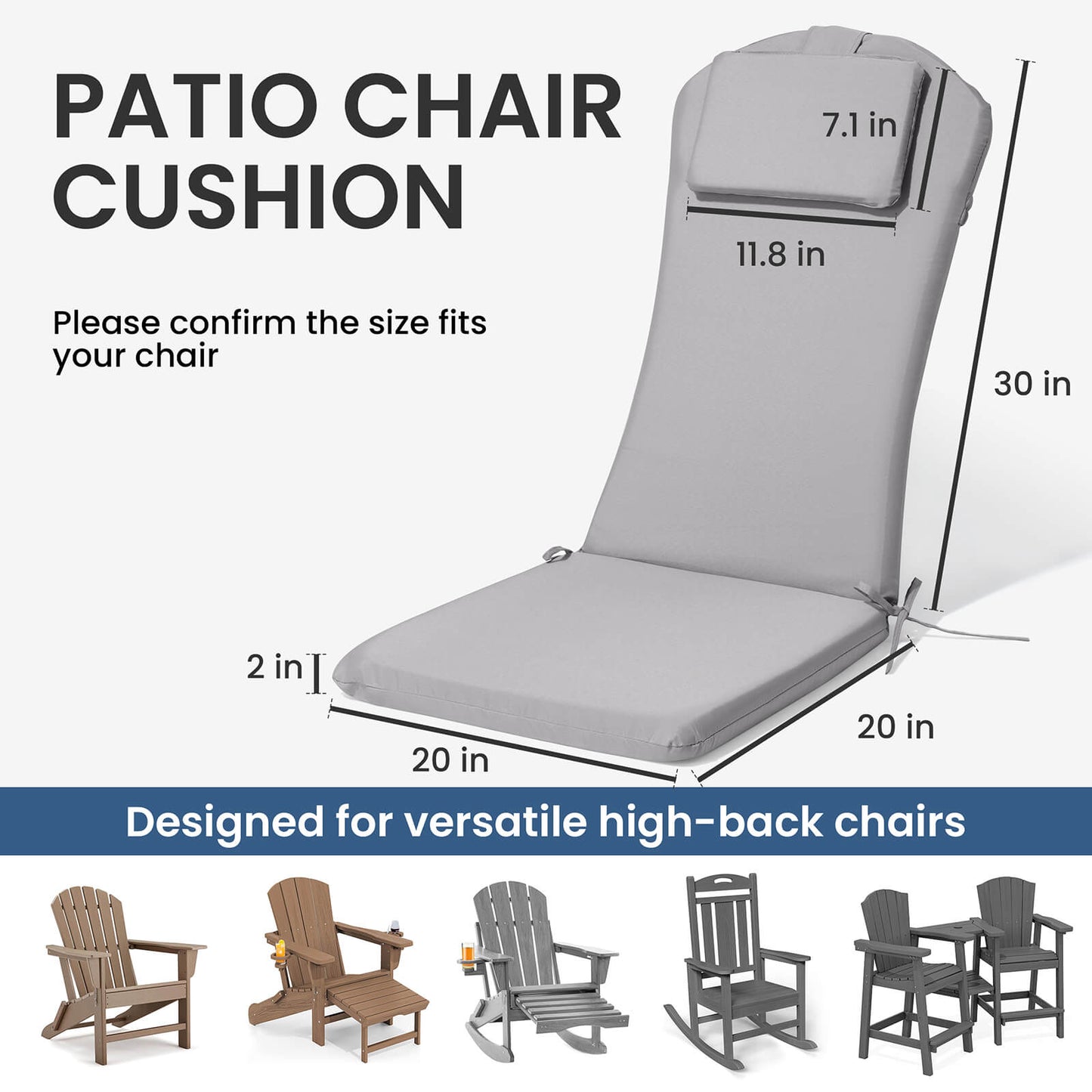 PATIO CHAIR CUSHION

Please confirm the size fits your chair

7.1 in

11.8 in

30 in

2 in

20 in

20 in

Designed for versatile high-back chairs